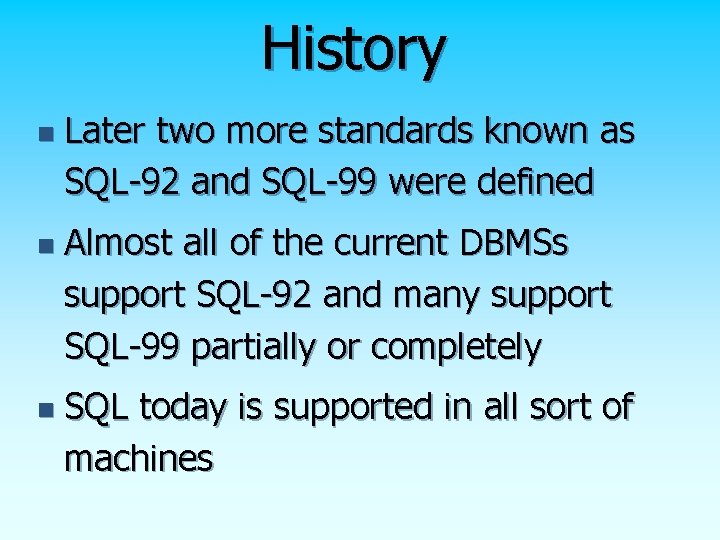 History

- Later two more standards known as SQL-92 and SQL-99 were defined
- Almost all of the current DBMSs support SQL-92 and many support SQL-99 partially or completely
- SQL today is supported in all sort of machines